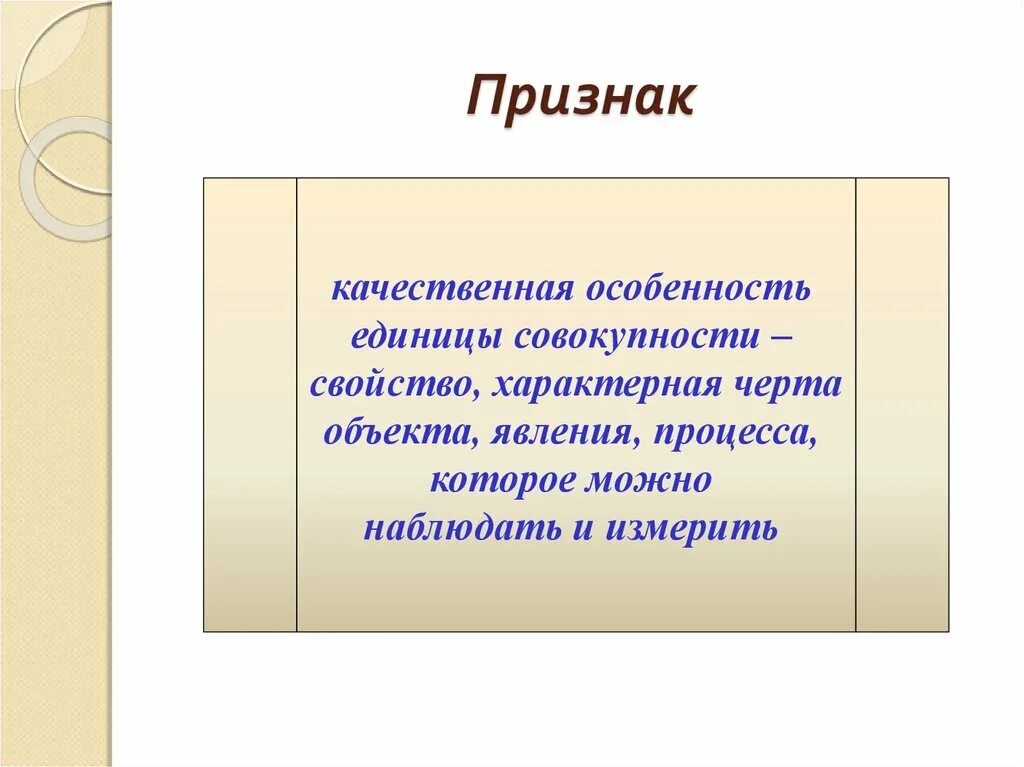 Признак

качественная особенность единицы совокупности – свойство, характерная черта объекта, явления, процесса, которое можно наблюдать и измерить